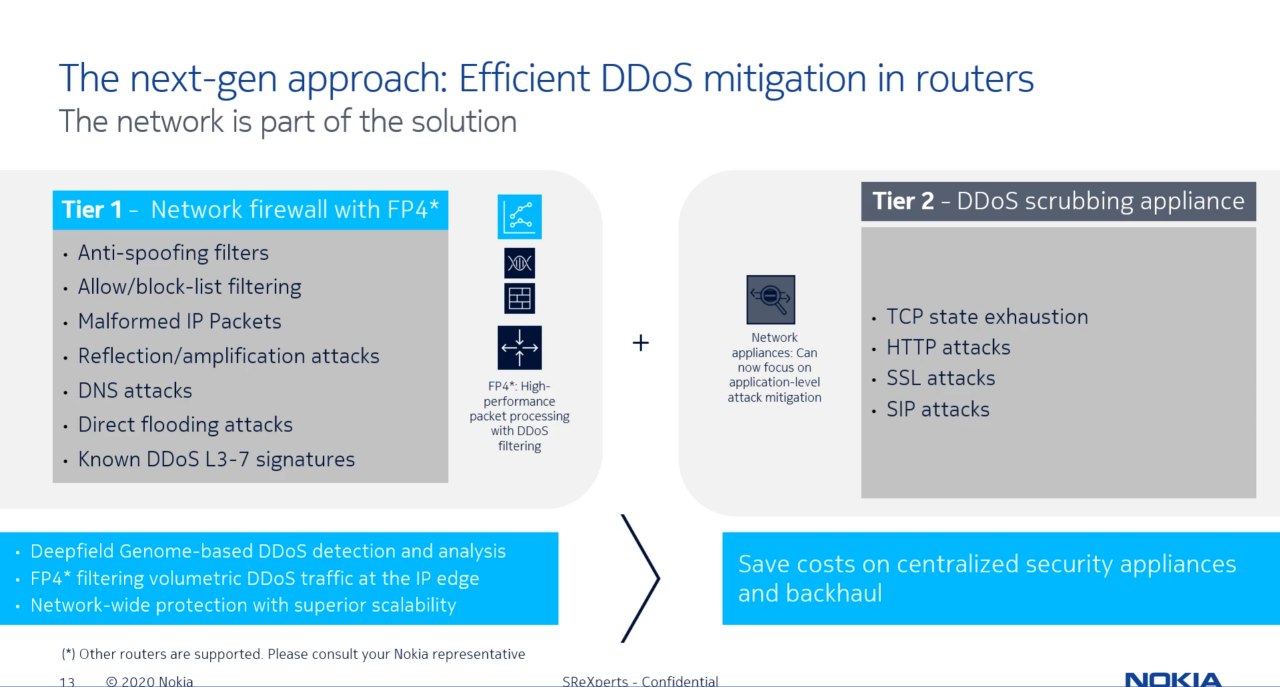 The next-gen approach: Efficient DDoS mitigation in routers
The network is part of the solution

Tier 1 – Network firewall with FP4*
• Anti-spoofing filters
• Allow/block-list filtering
• Malformed IP Packets
• Reflection/amplification attacks
• DNS attacks
• Direct flooding attacks
• Known DDoS L3-7 signatures

FP4*: High-performance packet processing with DDoS filtering

+

Network appliances: Can now focus on application-level attack mitigation

Tier 2 – DDoS scrubbing appliance
• TCP state exhaustion
• HTTP attacks
• SSL attacks
• SIP attacks

• Deepfield Genome-based DDoS detection and analysis
• FP4* filtering volumetric DDoS traffic at the IP edge
• Network-wide protection with superior scalability

Save costs on centralized security appliances and backhaul

(*) Other routers are supported. Please consult your Nokia representative

13 © 2020 Nokia SReXperts - Confidential NOKIA